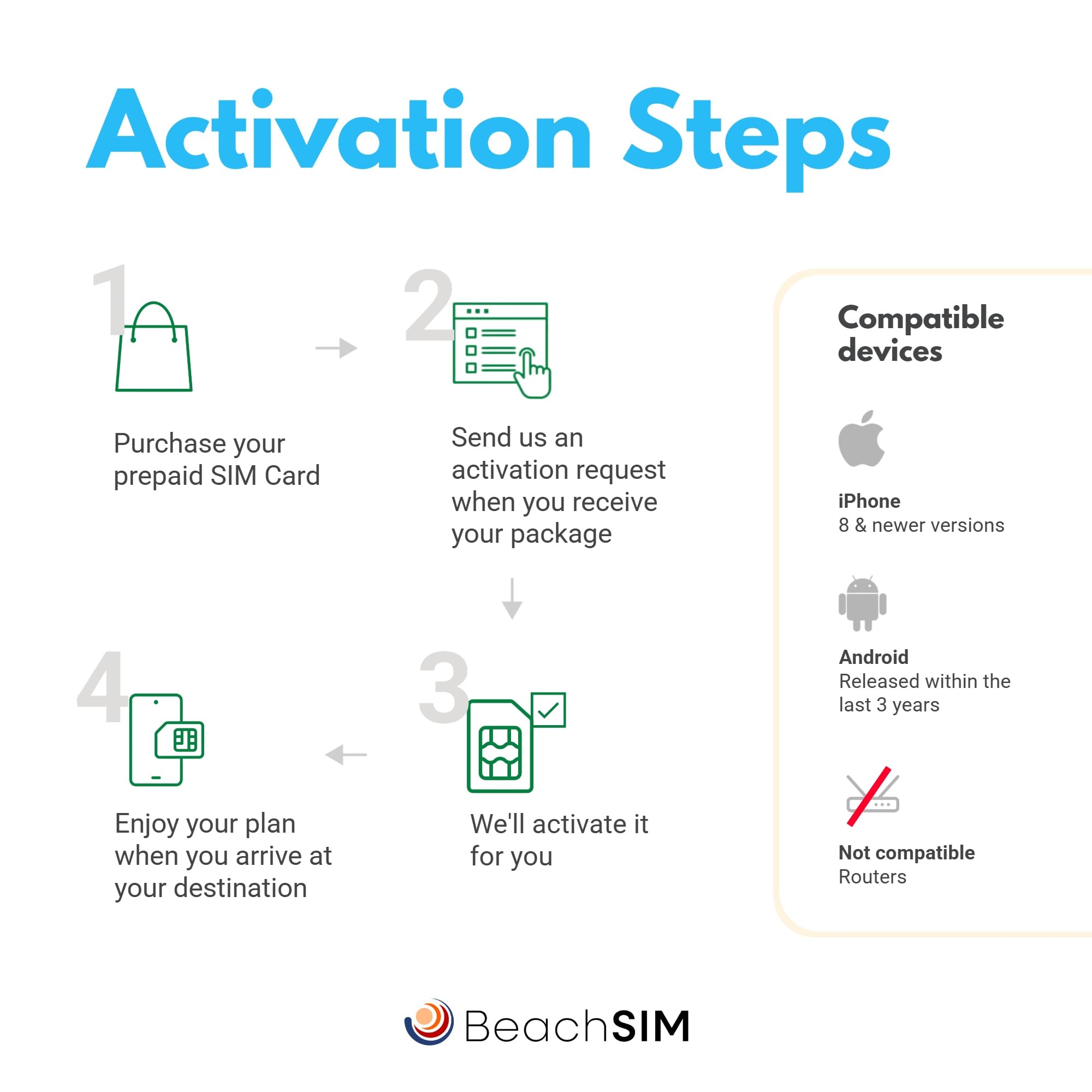 Activation Steps

1

Purchase your prepaid SIM Card

2

Send us an activation request when you receive your package

3

We'll activate it for you

4

Enjoy your plan when you arrive at your destination

Compatible devices

iPhone
8 & newer versions

Android
Released within the last 3 years

Not compatible
Routers

BeachSIM